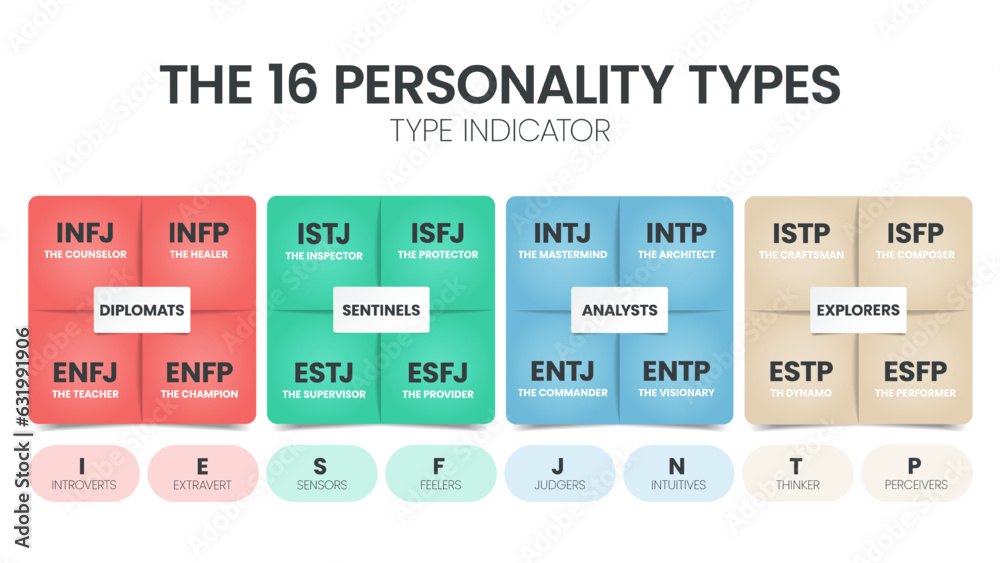 THE 16 PERSONALITY TYPES
TYPE INDICATOR

INFJ
THE COUNSELOR

INFP
THE HEALER

DIPLOMATS

ENFJ
THE TEACHER

ENFP
THE CHAMPION

ISTJ
THE INSPECTOR

ISFJ
THE PROTECTOR

SENTINELS

ESTJ
THE SUPERVISOR

ESFJ
THE PROVIDER

INTJ
THE MASTERMIND

INTP
THE ARCHITECT

ANALYSTS

ENTJ
THE COMMANDER

ENTP
THE VISIONARY

ISTP
THE CRAFTSMAN

ISFP
THE COMPOSER

EXPLORERS

ESTP
TH DYNAMO

ESFP
THE PERFORMER

I
INTROVERTS

E
EXTRAVERT

S
SENSORS

F
FEELERS

J
JUDGERS

N
INTUITIVES

T
THINKER

P
PERCEIVERS

Adobe Stock | #631991906